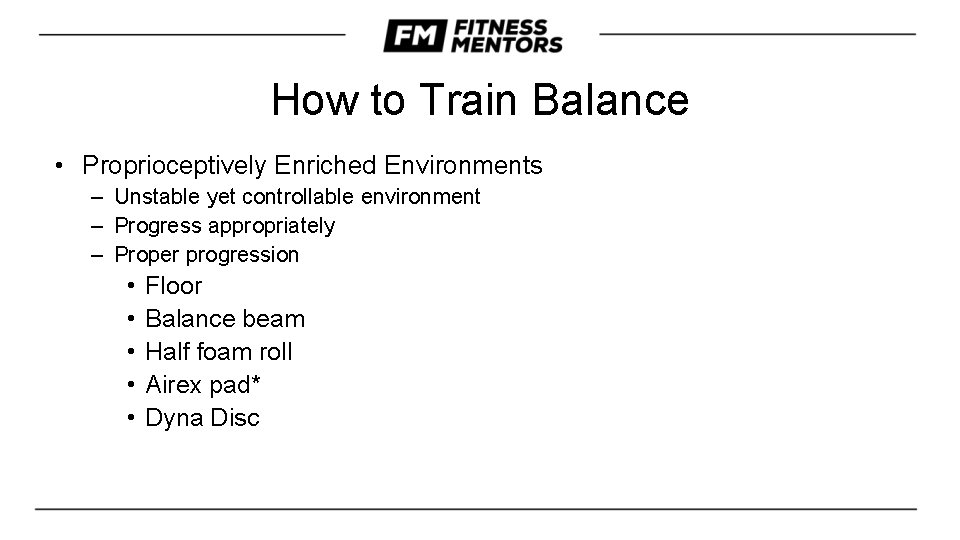 FM FITNESS MENTORS

How to Train Balance

• Proprioceptively Enriched Environments
– Unstable yet controllable environment
– Progress appropriately
– Proper progression
• Floor
• Balance beam
• Half foam roll
• Airex pad*
• Dyna Disc